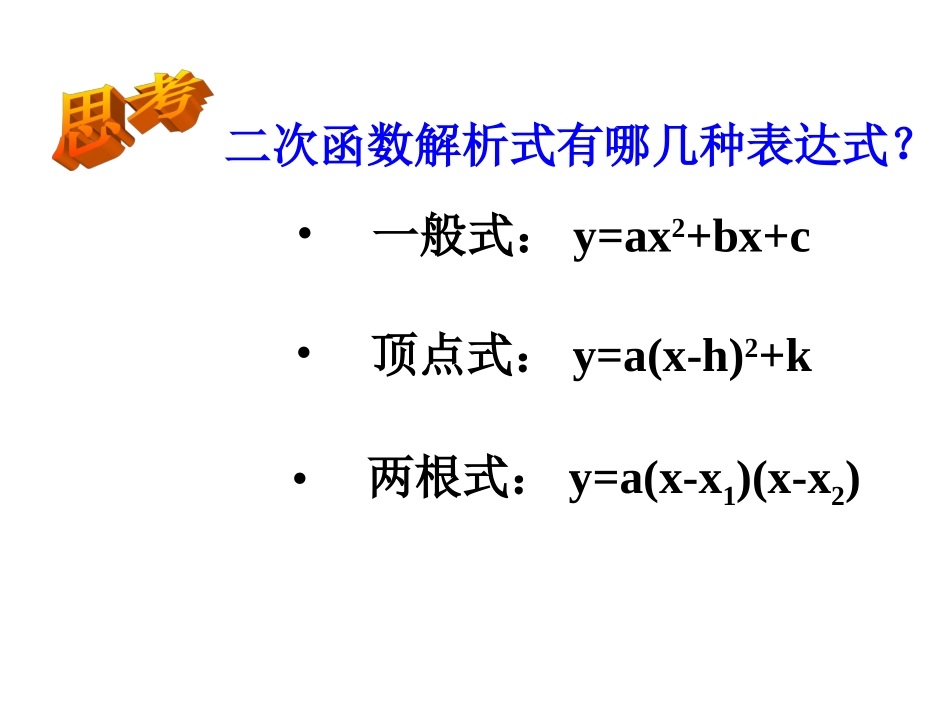 思考

二次函数解析式有哪几种表达式？

• 一般式： $y=ax^2+bx+c$

• 顶点式： $y=a(x-h)^2+k$

• 两根式： $y=a(x-x_1)(x-x_2)$